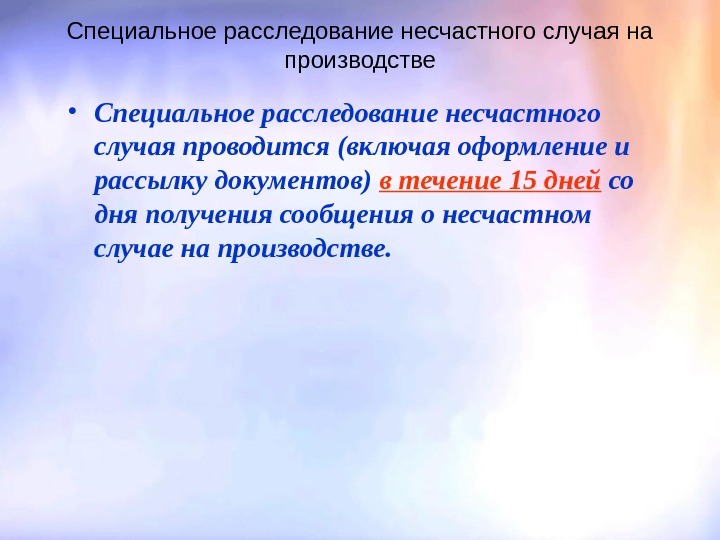 Специальное расследование несчастного случая на производстве

• Специальное расследование несчастного случая проводится (включая оформление и рассылку документов) в течение 15 дней со дня получения сообщения о несчастном случае на производстве.